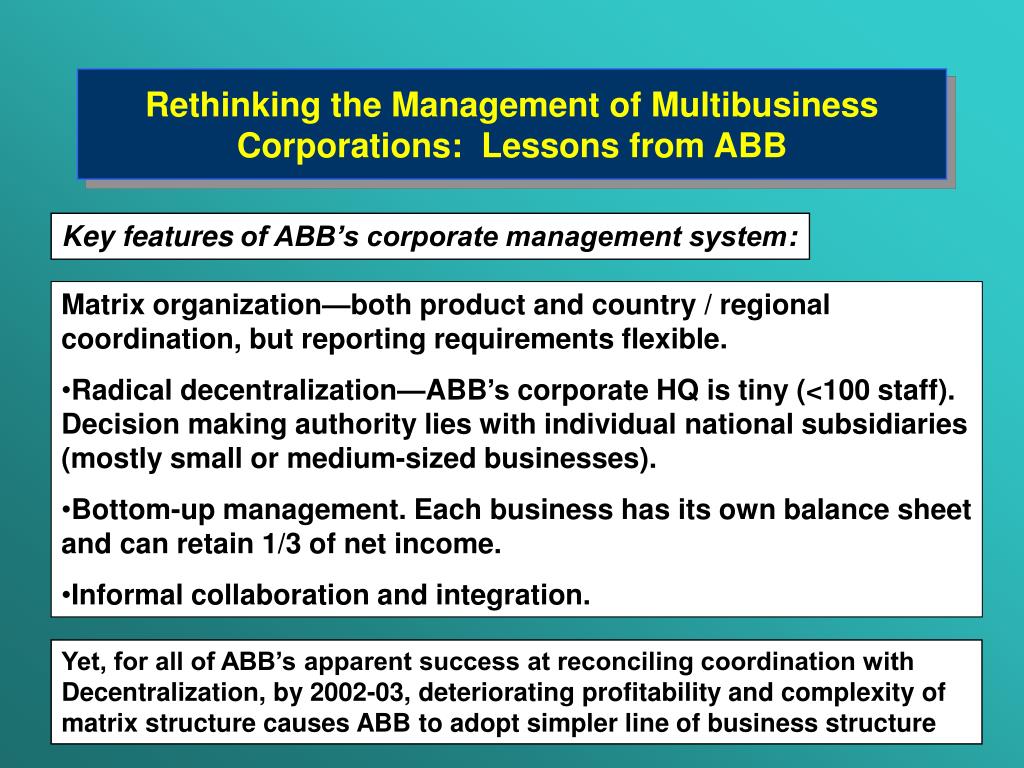 Rethinking the Management of Multibusiness Corporations: Lessons from ABB

Key features of ABB’s corporate management system:

Matrix organization—both product and country / regional coordination, but reporting requirements flexible.

•Radical decentralization—ABB’s corporate HQ is tiny (<100 staff). Decision making authority lies with individual national subsidiaries (mostly small or medium-sized businesses).

•Bottom-up management. Each business has its own balance sheet and can retain 1/3 of net income.

•Informal collaboration and integration.

Yet, for all of ABB’s apparent success at reconciling coordination with Decentralization, by 2002-03, deteriorating profitability and complexity of matrix structure causes ABB to adopt simpler line of business structure